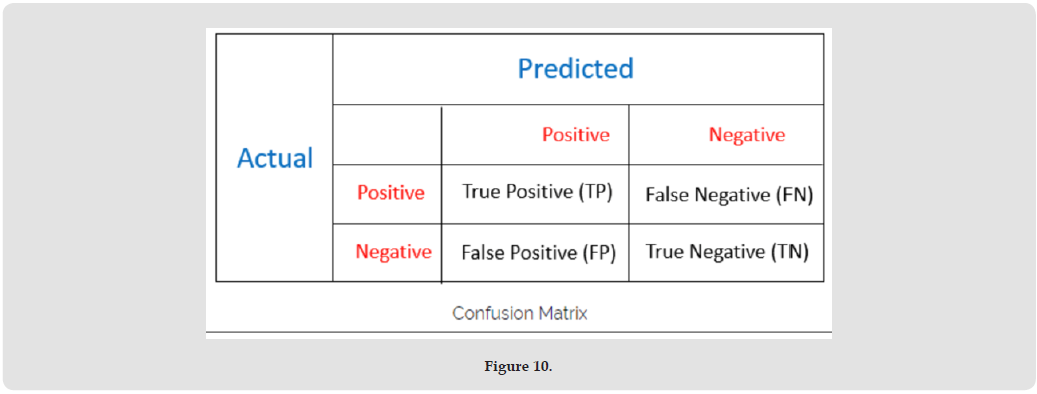 | Actual | Predicted | | |
|---|---|---|---|
| | | Positive | Negative |
| | Positive | True Positive (TP) | False Negative (FN) |
| | Negative | False Positive (FP) | True Negative (TN) |

Confusion Matrix

Figure 10.